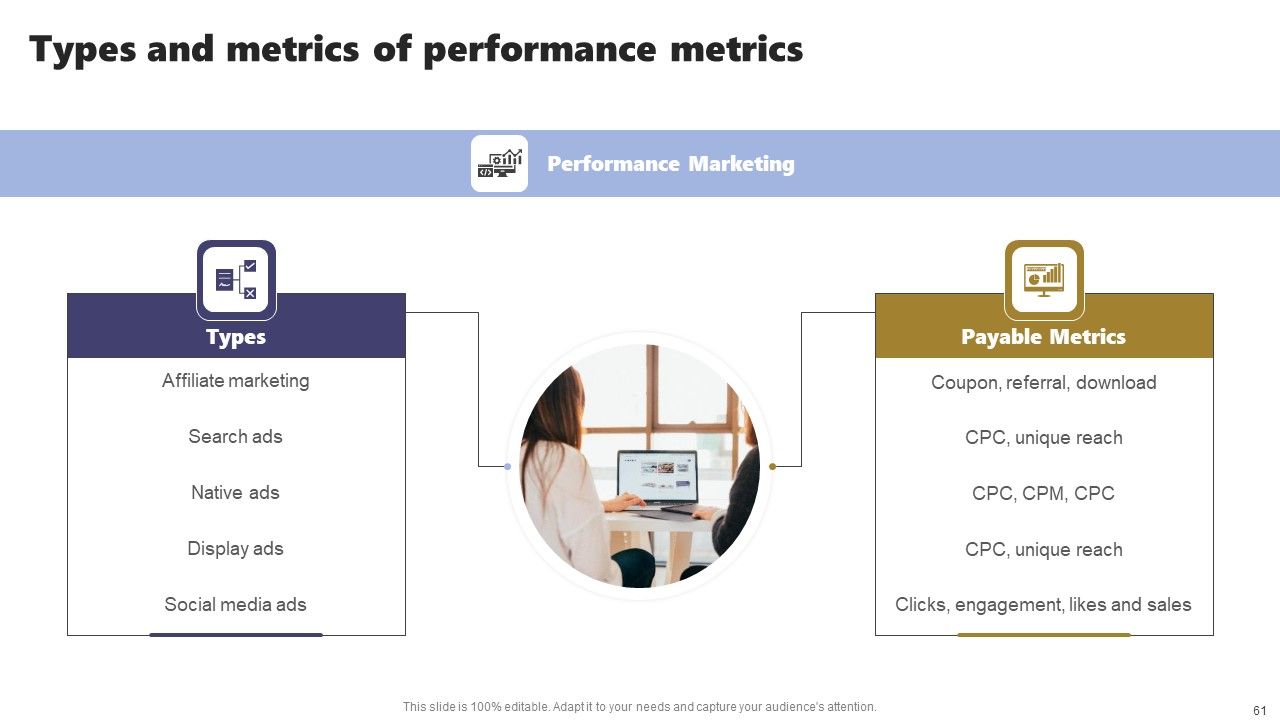 Types and metrics of performance metrics

Performance Marketing

Types

Affiliate marketing

Search ads

Native ads

Display ads

Social media ads

Payable Metrics

Coupon, referral, download

CPC, unique reach

CPC, CPM, CPC

CPC, unique reach

Clicks, engagement, likes and sales

This slide is 100% editable. Adapt it to your needs and capture your audience's attention.

61